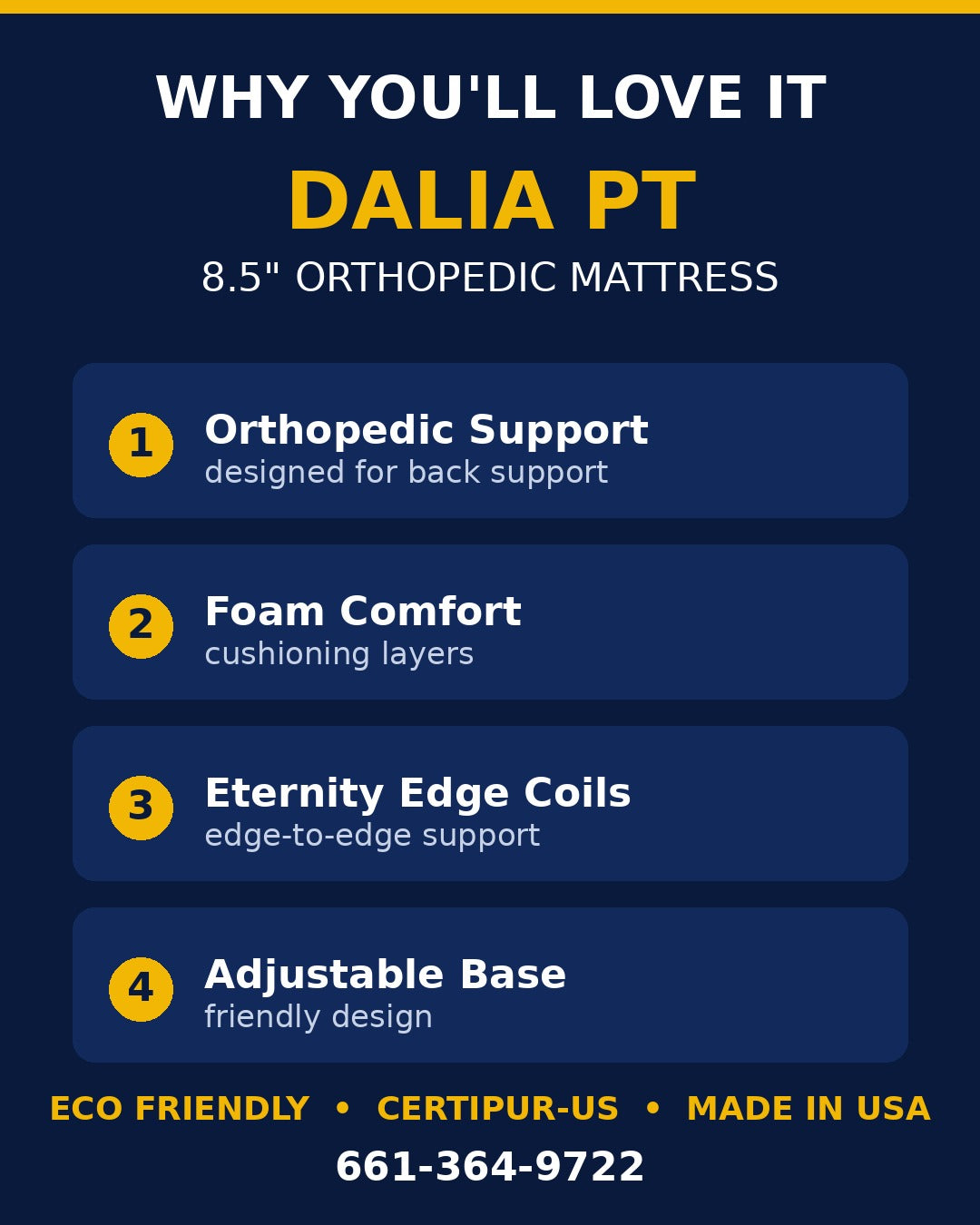 WHY YOU'LL LOVE IT

DALIA PT

8.5" ORTHOPEDIC MATTRESS

1
Orthopedic Support
designed for back support

2
Foam Comfort
cushioning layers

3
Eternity Edge Coils
edge-to-edge support

4
Adjustable Base
friendly design

ECO FRIENDLY • CERTIPUR-US • MADE IN USA

661-364-9722